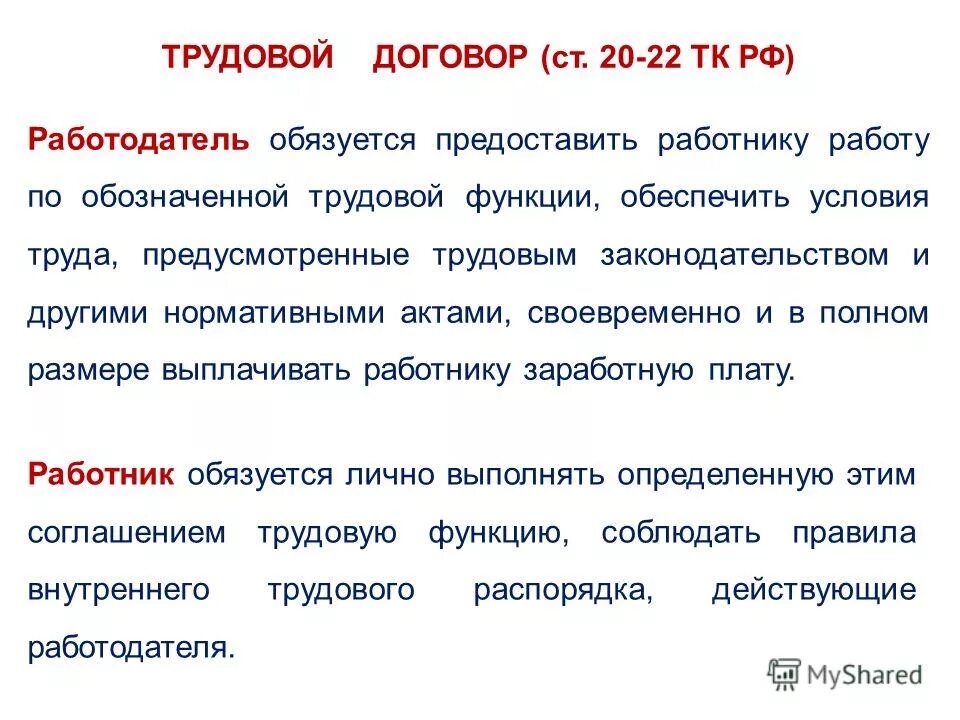 ТРУДОВОЙ ДОГОВОР (ст. 20-22 ТК РФ)

Работодатель обязуется предоставить работнику работу по обозначенной трудовой функции, обеспечить условия труда, предусмотренные трудовым законодательством и другими нормативными актами, своевременно и в полном размере выплачивать работнику заработную плату.

Работник обязуется лично выполнять определенную этим соглашением трудовую функцию, соблюдать правила внутреннего трудового распорядка, действующие работодателя.

MyShared